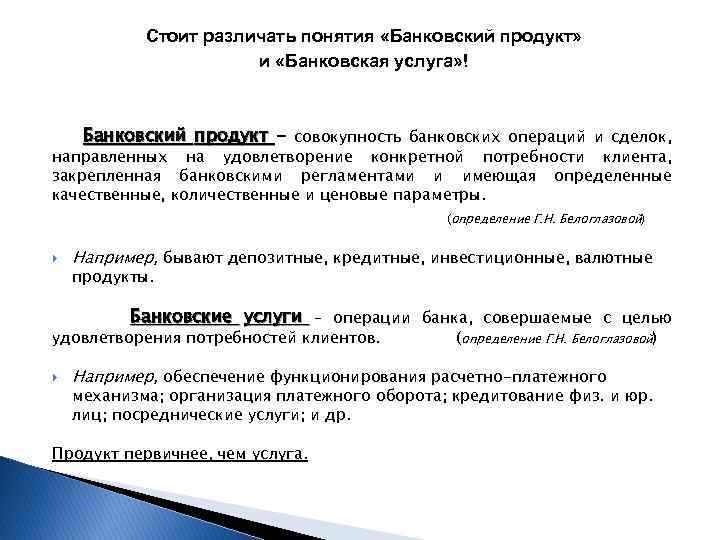 Стоит различать понятия «Банковский продукт» и «Банковская услуга»!

Банковский продукт – совокупность банковских операций и сделок, направленных на удовлетворение конкретной потребности клиента, закрепленная банковскими регламентами и имеющая определенные качественные, количественные и ценовые параметры.

(определение Г.Н. Белоглазовой)

Например, бывают депозитные, кредитные, инвестиционные, валютные продукты.

Банковские услуги – операции банка, совершаемые с целью удовлетворения потребностей клиентов. (определение Г.Н. Белоглазовой)

Например, обеспечение функционирования расчетно-платежного механизма; организация платежного оборота; кредитование физ. и юр. лиц; посреднические услуги; и др.

Продукт первичнее, чем услуга.